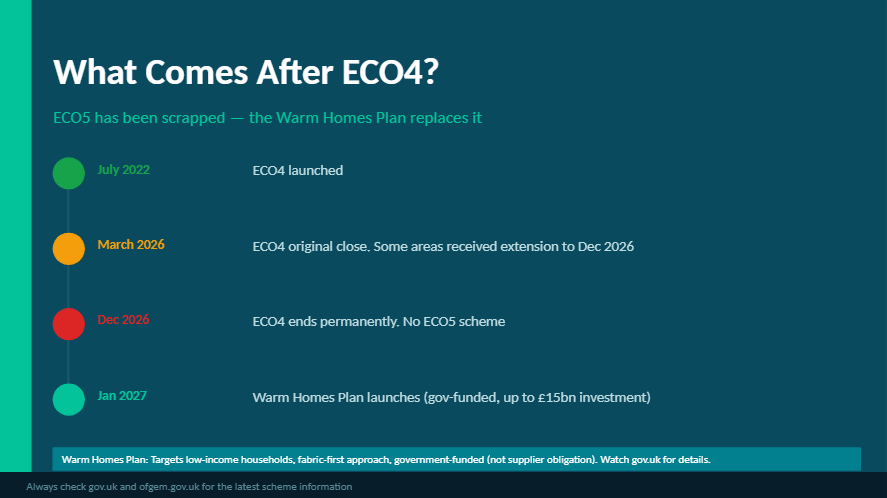 What Comes After ECO4?

ECO5 has been scrapped — the Warm Homes Plan replaces it

July 2022
ECO4 launched

March 2026
ECO4 original close. Some areas received extension to Dec 2026

Dec 2026
ECO4 ends permanently. No ECO5 scheme

Jan 2027
Warm Homes Plan launches (gov-funded, up to £15bn investment)

Warm Homes Plan: Targets low-income households, fabric-first approach, government-funded (not supplier obligation). Watch gov.uk for details.

Always check gov.uk and ofgem.gov.uk for the latest scheme information